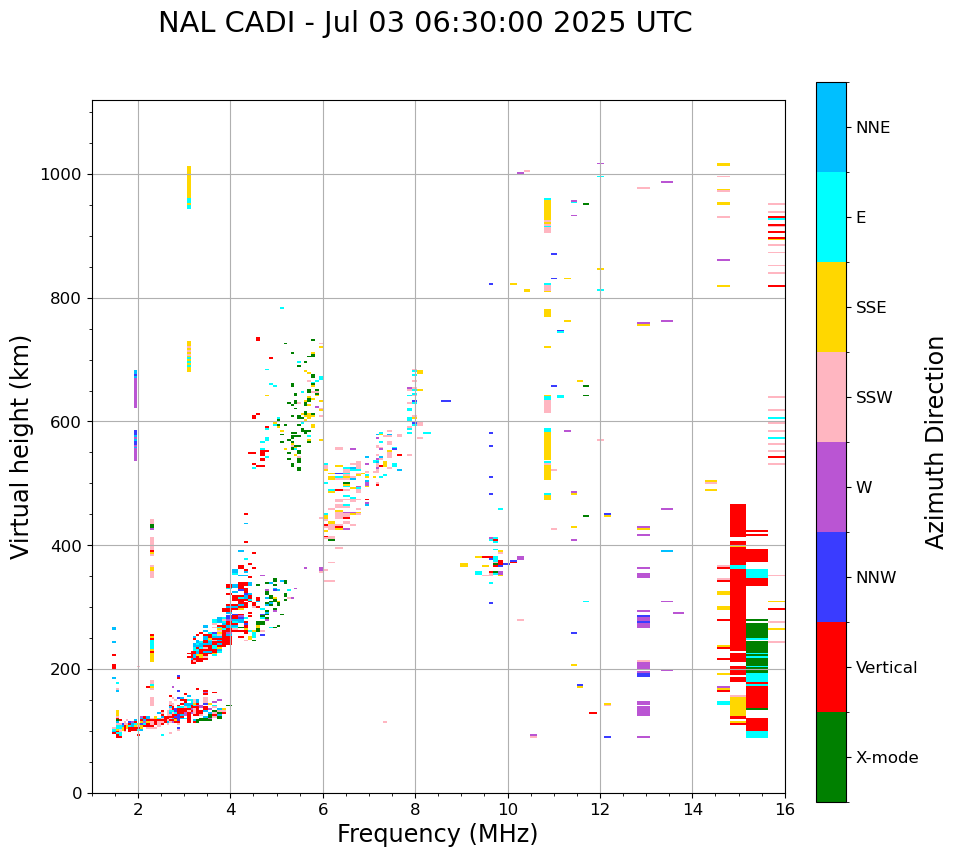 NAL CADI - Jul 03 06:30:00 2025 UTC

Virtual height (km)

1000
800
600
400
200
0

2
4
6
8
10
12
14
16

Frequency (MHz)

NNE
E
SSE
SSW
W
NNW
Vertical
X-mode

Azimuth Direction